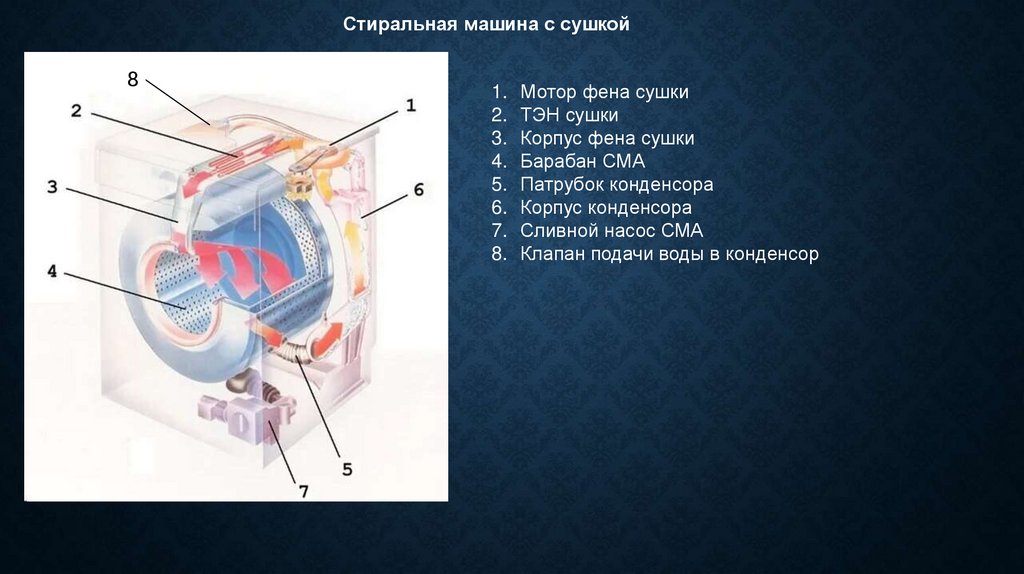 Стиральная машина с сушкой

8
2
1
3
6
4
5
7

1. Мотор фена сушки
2. ТЭН сушки
3. Корпус фена сушки
4. Барабан СМА
5. Патрубок конденсора
6. Корпус конденсора
7. Сливной насос СМА
8. Клапан подачи воды в конденсор